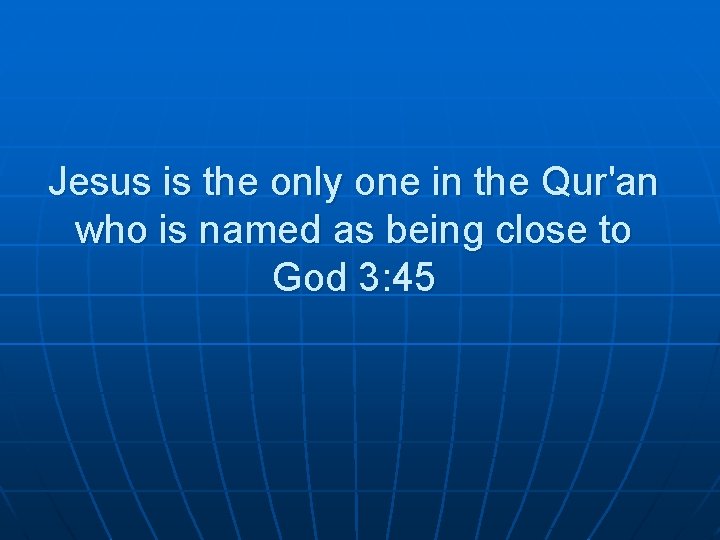 Jesus is the only one in the Qur'an who is named as being close to God 3:45